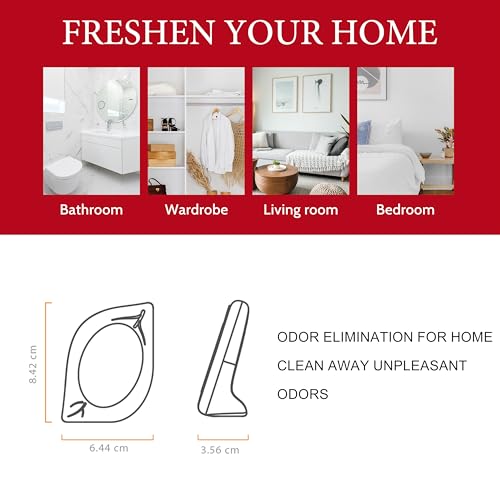 FRESHEN YOUR HOME

Bathroom

Wardrobe

Living room

Bedroom

8.42 cm

6.44 cm

3.56 cm

ODOR ELIMINATION FOR HOME

CLEAN AWAY UNPLEASANT ODORS